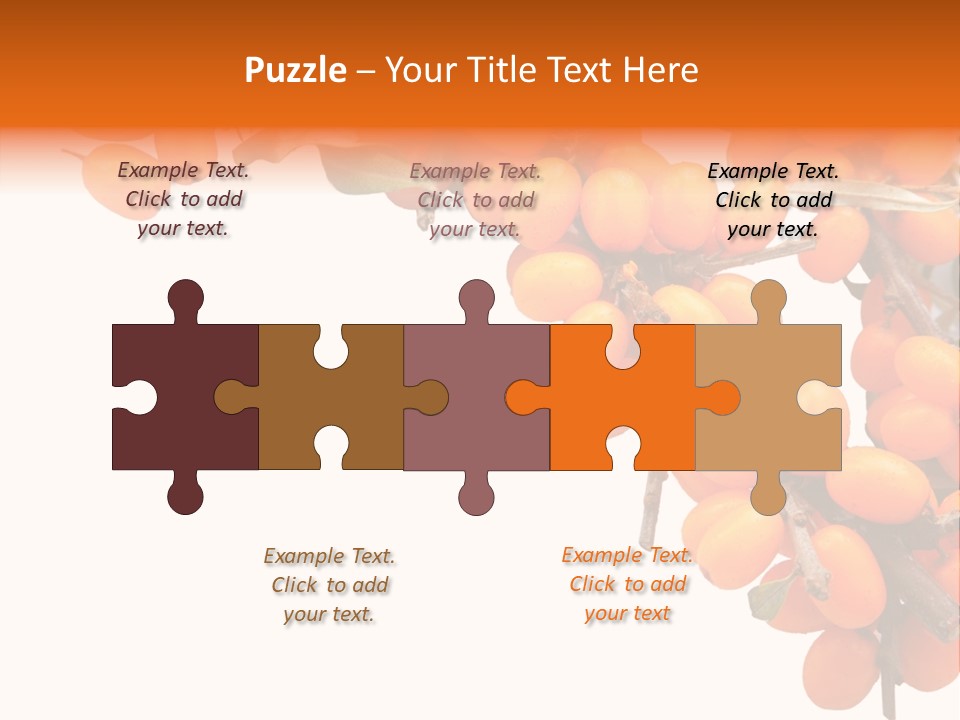 Puzzle – Your Title Text Here

Example Text. Click to add your text.

Example Text. Click to add your text.

Example Text. Click to add your text.

Example Text. Click to add your text.

Example Text. Click to add your text